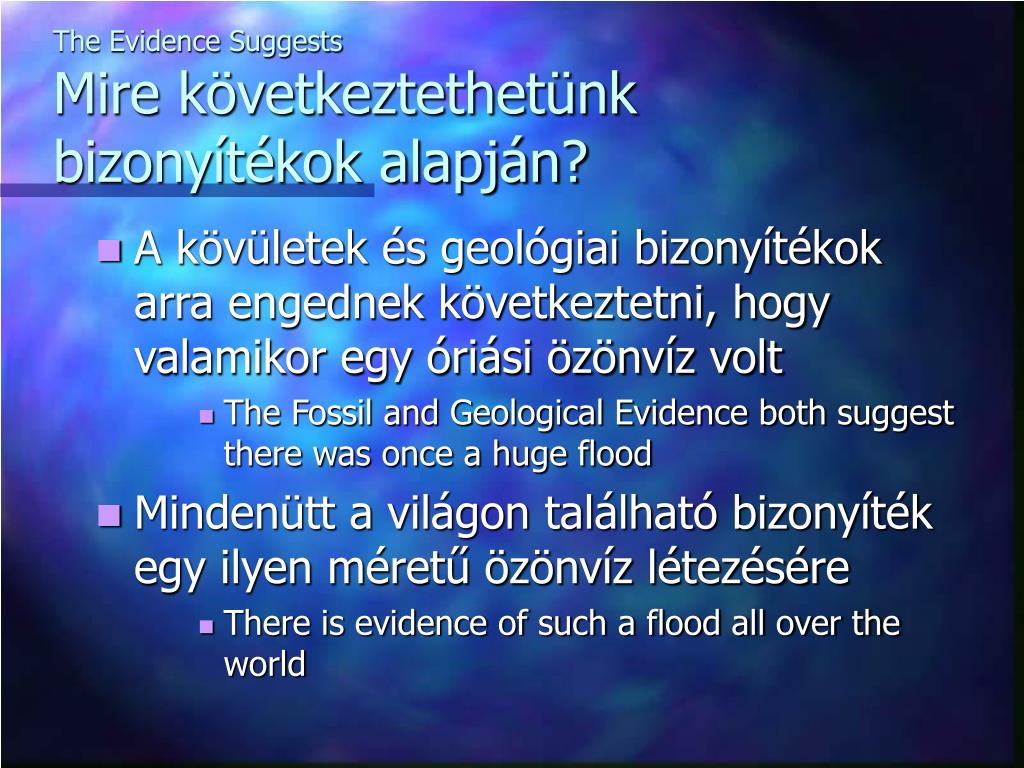 The Evidence Suggests
Mire következtethetünk bizonyítékok alapján?

A kövületek és geológiai bizonyítékok arra engednek következtetni, hogy valamikor egy óriási özönvíz volt

The Fossil and Geological Evidence both suggest there was once a huge flood

Mindenütt a világon található bizonyíték egy ilyen méretű özönvíz létezésére

There is evidence of such a flood all over the world